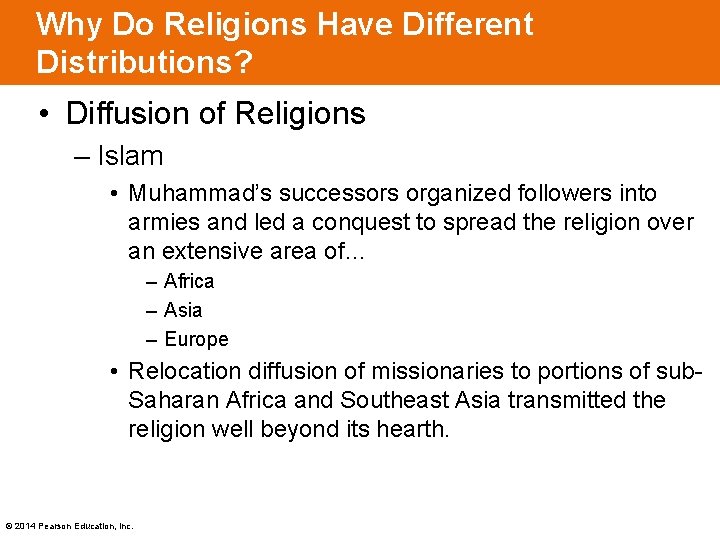 Why Do Religions Have Different Distributions?

• Diffusion of Religions

– Islam

• Muhammad's successors organized followers into armies and led a conquest to spread the religion over an extensive area of...

– Africa

– Asia

– Europe

• Relocation diffusion of missionaries to portions of sub-Saharan Africa and Southeast Asia transmitted the religion well beyond its hearth.

© 2014 Pearson Education, Inc.